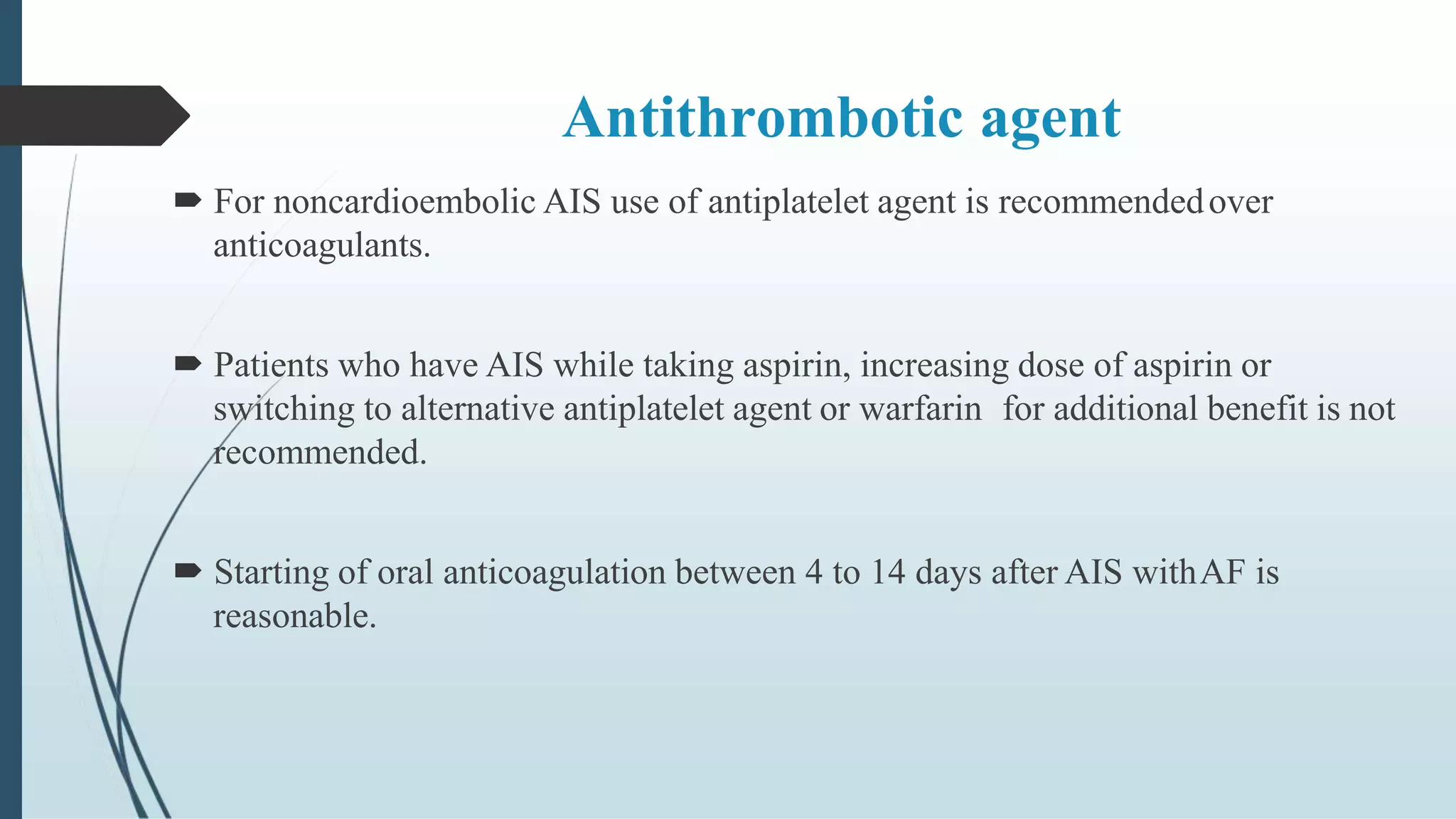 Antithrombotic agent

For noncardioembolic AIS use of antiplatelet agent is recommended over anticoagulants.

Patients who have AIS while taking aspirin, increasing dose of aspirin or switching to alternative antiplatelet agent or warfarin for additional benefit is not recommended.

Starting of oral anticoagulation between 4 to 14 days after AIS with AF is reasonable.